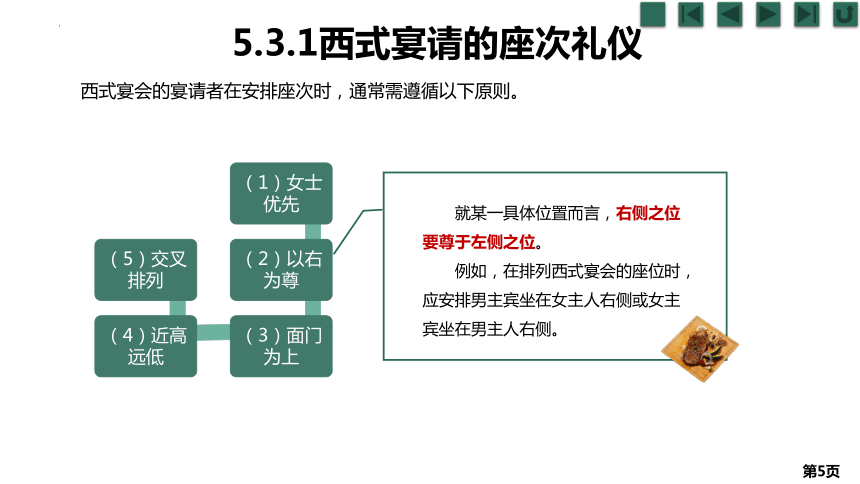 5.3.1西式宴请的座次礼仪

西式宴会的宴请者在安排座次时，通常需遵循以下原则。

（1）女士优先

（2）以右为尊

（3）面门为上

（4）近高远低

（5）交叉排列

就某一具体位置而言，右侧之位要尊于左侧之位。

例如，在排列西式宴会的座位时，应安排男主宾坐在女主人右侧或女主宾坐在男主人右侧。

第5页